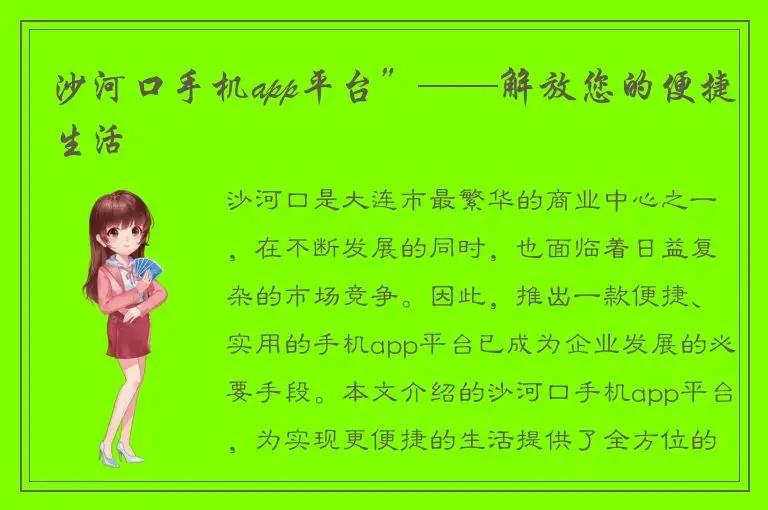 沙河口手机app平台”——解放您的便捷生活

沙河口是大连市最繁华的商业中心之一，在不断发展的同时，也面临着日益复杂的市场竞争。因此，推出一款便捷、实用的手机app平台已成为企业发展的必要手段。本文介绍的沙河口手机app平台，为实现更便捷的生活提供了全方位的